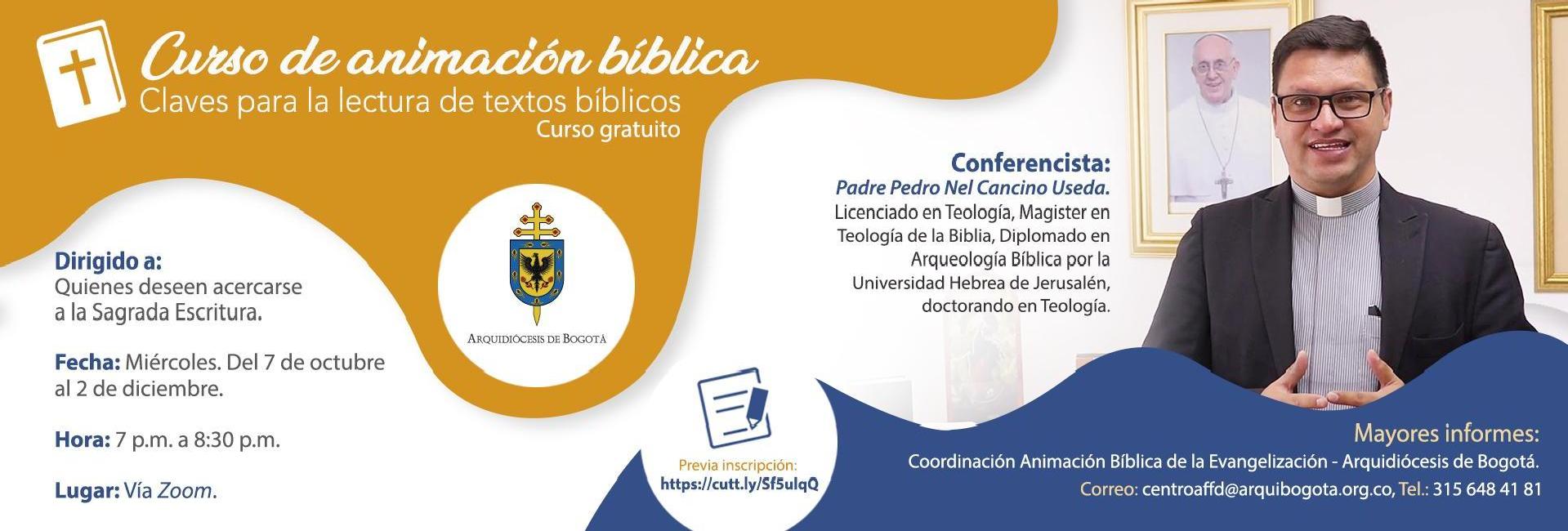 Curso de animación bíblica
Claves para la lectura de textos bíblicos
Curso gratuito

Dirigido a:
Quienes deseen acercarse a la Sagrada Escritura.

Fecha: Miércoles. Del 7 de octubre al 2 de diciembre.

Hora: 7 p.m. a 8:30 p.m.

Lugar: Vía Zoom.

ARQUIDIÓCESIS DE BOGOTÁ

Previa inscripción:
https://cutt.ly/Sf5ulqQ

Conferencista:
Padre Pedro Nel Cancino Useda.
Licenciado en Teología, Magister en Teología de la Biblia, Diplomado en Arqueología Bíblica por la Universidad Hebrea de Jerusalén, doctorando en Teología.

Mayores informes:
Coordinación Animación Bíblica de la Evangelización - Arquidiócesis de Bogotá.
Correo: centroaffd@arquibogota.org.co, Tel.: 315 648 41 81